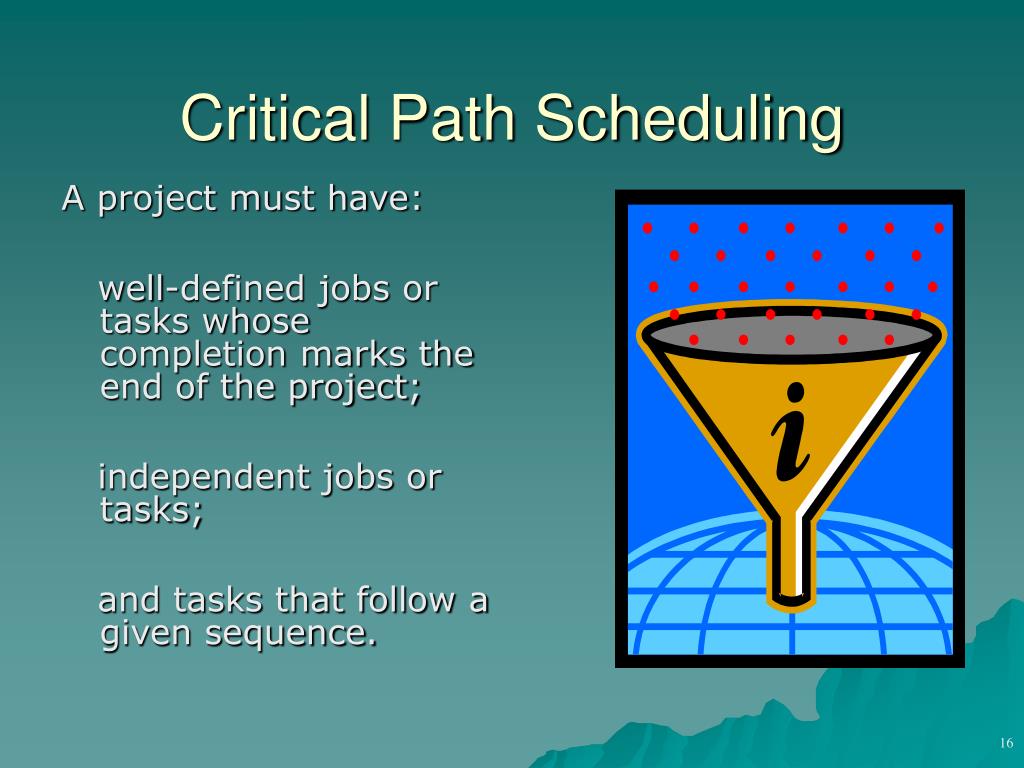 Critical Path Scheduling

A project must have:

well-defined jobs or tasks whose completion marks the end of the project;

independent jobs or tasks;

and tasks that follow a given sequence.

i

16